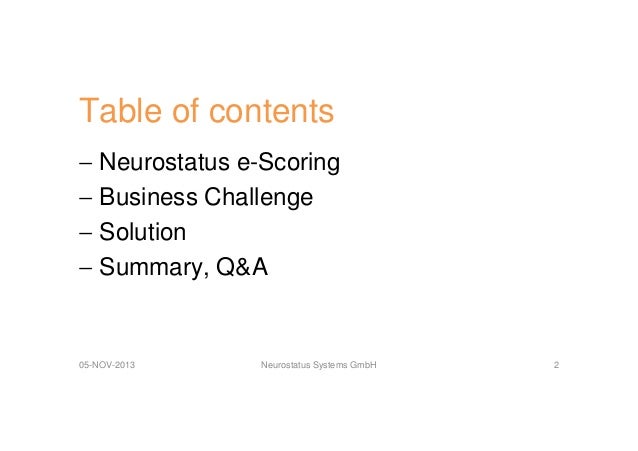 Table of contents

– Neurostatus e-Scoring
– Business Challenge
– Solution
– Summary, Q&A

05-NOV-2013

Neurostatus Systems GmbH

2